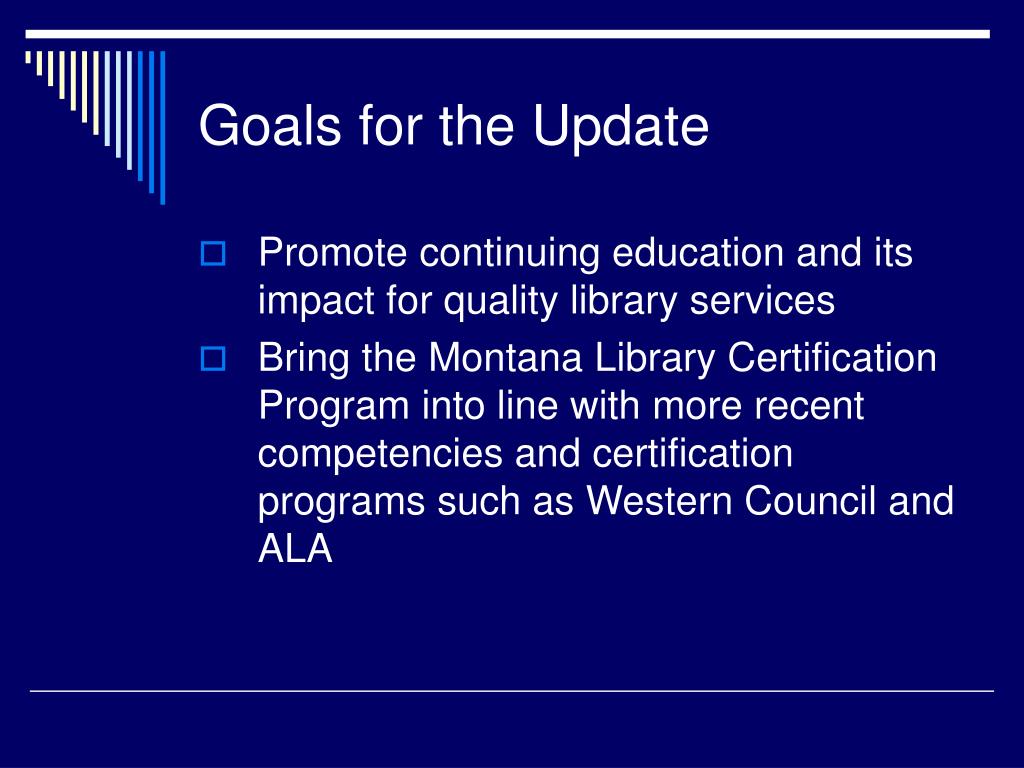 Goals for the Update

Promote continuing education and its impact for quality library services

Bring the Montana Library Certification Program into line with more recent competencies and certification programs such as Western Council and ALA